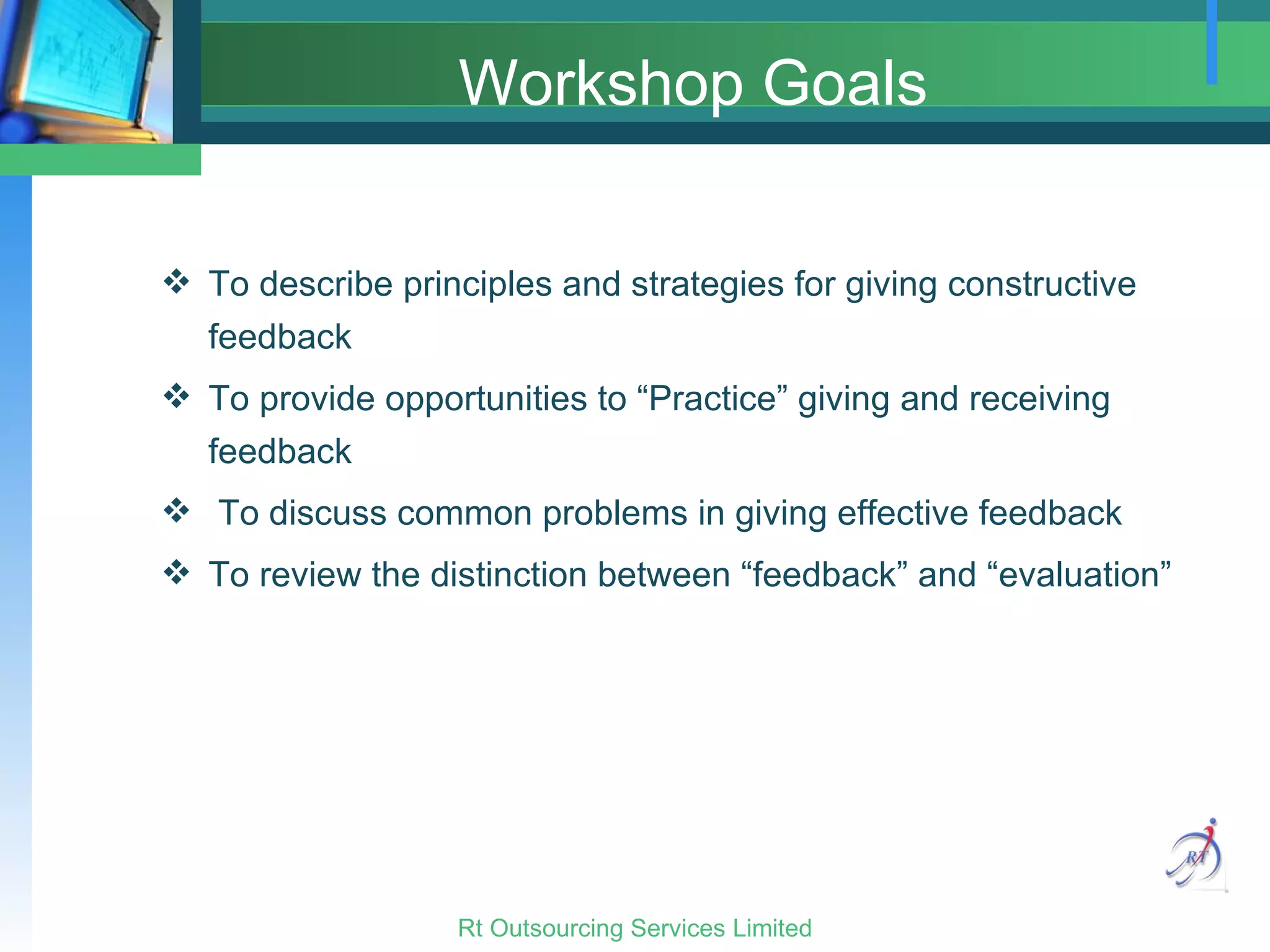 Workshop Goals

❖ To describe principles and strategies for giving constructive feedback

❖ To provide opportunities to “Practice” giving and receiving feedback

❖ To discuss common problems in giving effective feedback

❖ To review the distinction between “feedback” and “evaluation”

RT

Rt Outsourcing Services Limited